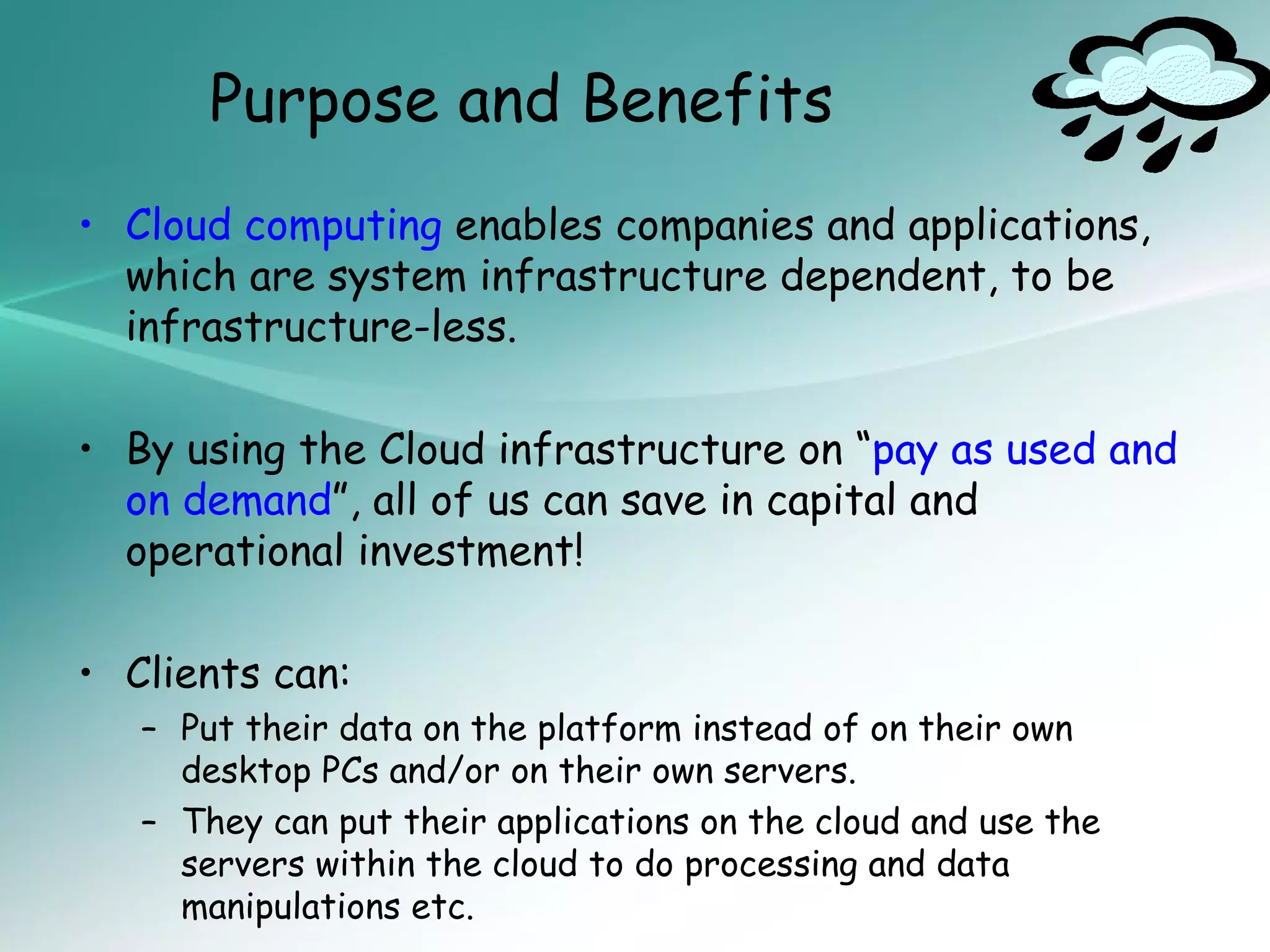 Purpose and Benefits

• Cloud computing enables companies and applications, which are system infrastructure dependent, to be infrastructure-less.

• By using the Cloud infrastructure on “pay as used and on demand”, all of us can save in capital and operational investment!

• Clients can:
– Put their data on the platform instead of on their own desktop PCs and/or on their own servers.
– They can put their applications on the cloud and use the servers within the cloud to do processing and data manipulations etc.